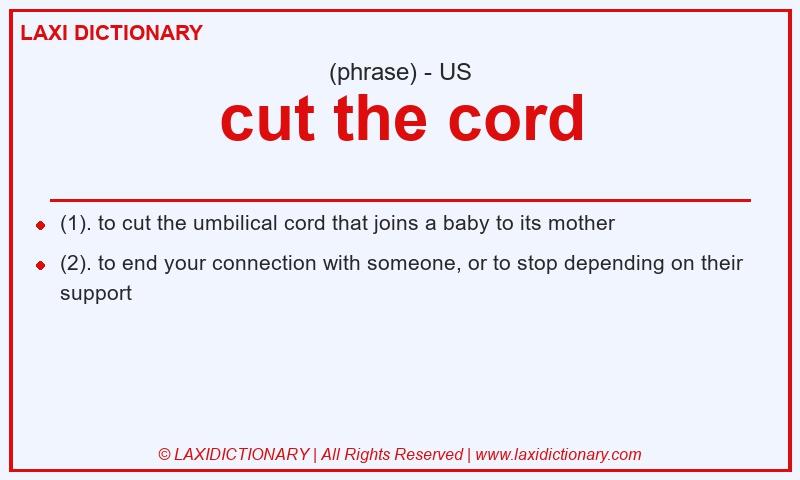 LAXI DICTIONARY

(phrase) - US

cut the cord

- (1). to cut the umbilical cord that joins a baby to its mother
- (2). to end your connection with someone, or to stop depending on their support

© LAXIDICTIONARY | All Rights Reserved | www.laxidictionary.com